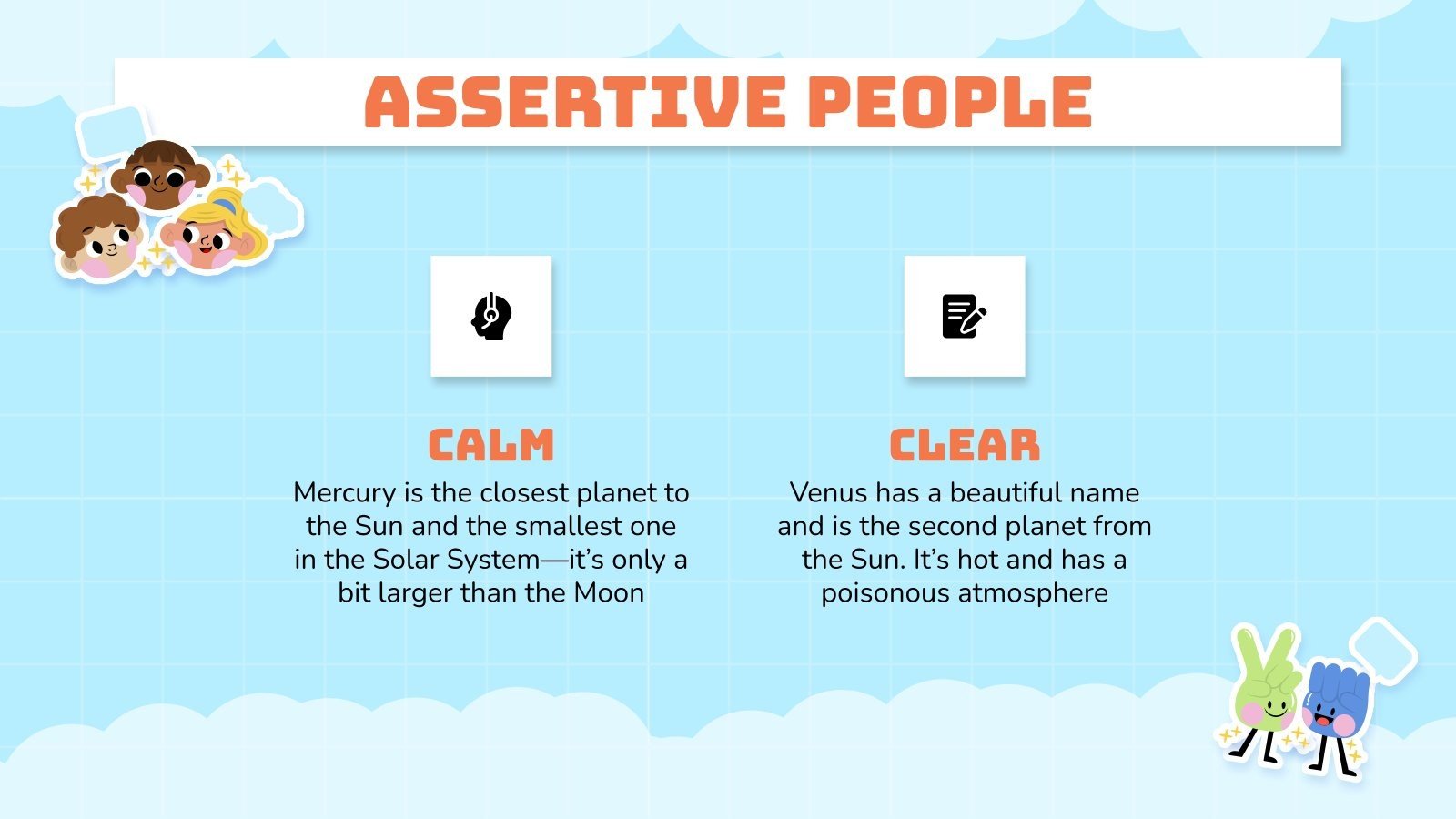 ASSERTIVE PEOPLE

CALM

Mercury is the closest planet to the Sun and the smallest one in the Solar System—it's only a bit larger than the Moon

CLEAR

Venus has a beautiful name and is the second planet from the Sun. It's hot and has a poisonous atmosphere